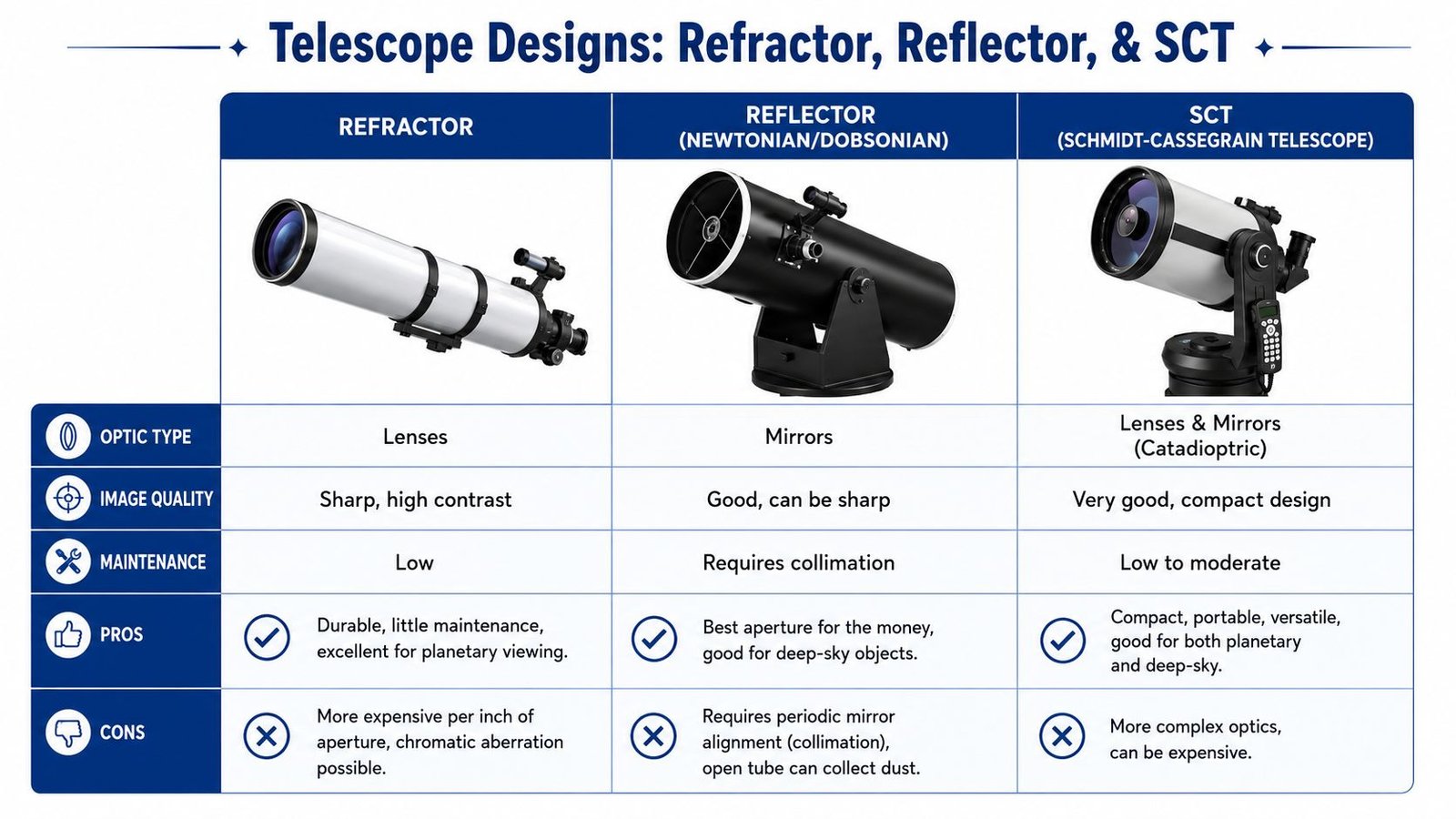 Telescope Designs: Refractor, Reflector, & SCT

| | REFRACTOR | REFLECTOR (NEWTONIAN/DOBSONIAN) | SCT (SCHMIDT-CASSEGRAIN TELESCOPE) |
|---|---|---|---|
| OPTIC TYPE | Lenses | Mirrors | Lenses & Mirrors (Catadioptric) |
| IMAGE QUALITY | Sharp, high contrast | Good, can be sharp | Very good, compact design |
| MAINTENANCE | Low | Requires collimation | Low to moderate |
| PROS | Durable, little maintenance, excellent for planetary viewing. | Best aperture for the money, good for deep-sky objects. | Compact, portable, versatile, good for both planetary and deep-sky. |
| CONS | More expensive per inch of aperture, chromatic aberration possible. | Requires periodic mirror alignment (collimation), open tube can collect dust. | More complex optics, can be expensive. |